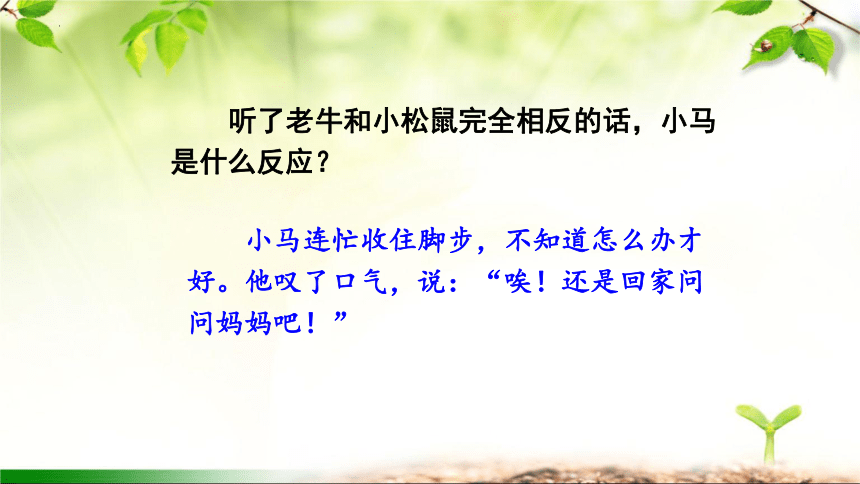 听了老牛和小松鼠完全相反的话，小马是什么反应？

小马连忙收住脚步，不知道怎么办才好。他叹了口气，说：“唉！还是回家问问妈妈吧！”